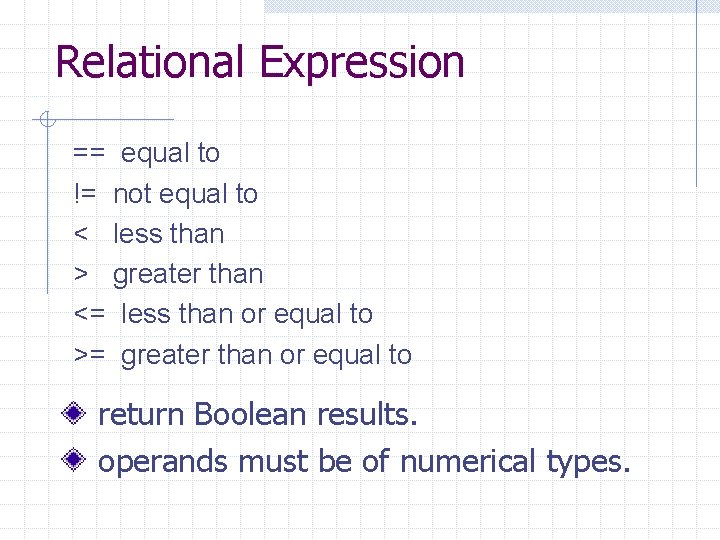 Relational Expression

== equal to
!= not equal to
< less than
> greater than
<= less than or equal to
>= greater than or equal to

return Boolean results.
operands must be of numerical types.